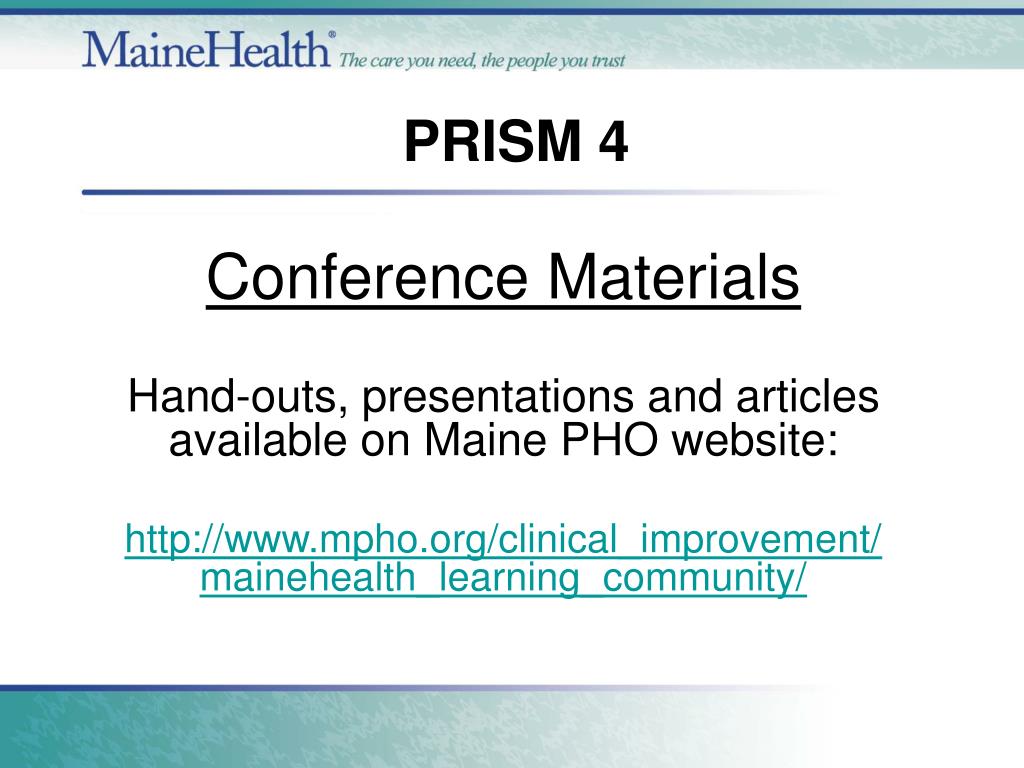 MaineHealth® The care you need, the people you trust

PRISM 4

Conference Materials

Hand-outs, presentations and articles available on Maine PHO website:

http://www.mpho.org/clinical_improvement/mainehealth_learning_community/